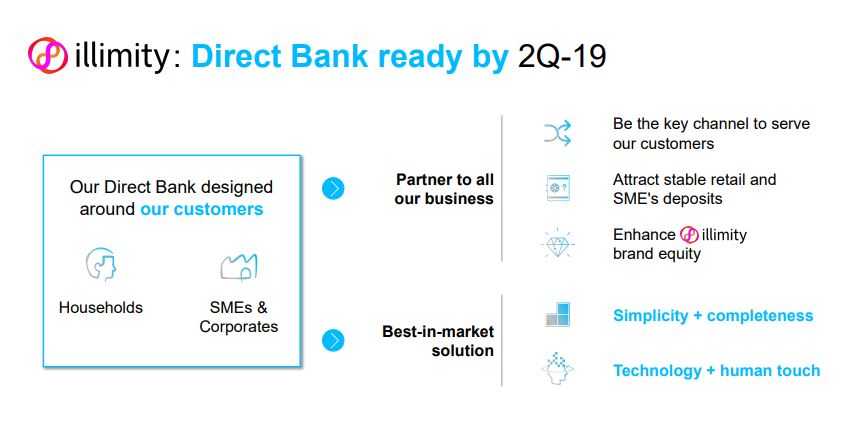 illimity: Direct Bank ready by 2Q-19

Our Direct Bank designed around our customers

Households

SMEs & Corporates

Partner to all our business

Be the key channel to serve our customers

Attract stable retail and SME's deposits

Enhance illimity brand equity

Best-in-market solution

Simplicity + completeness

Technology + human touch